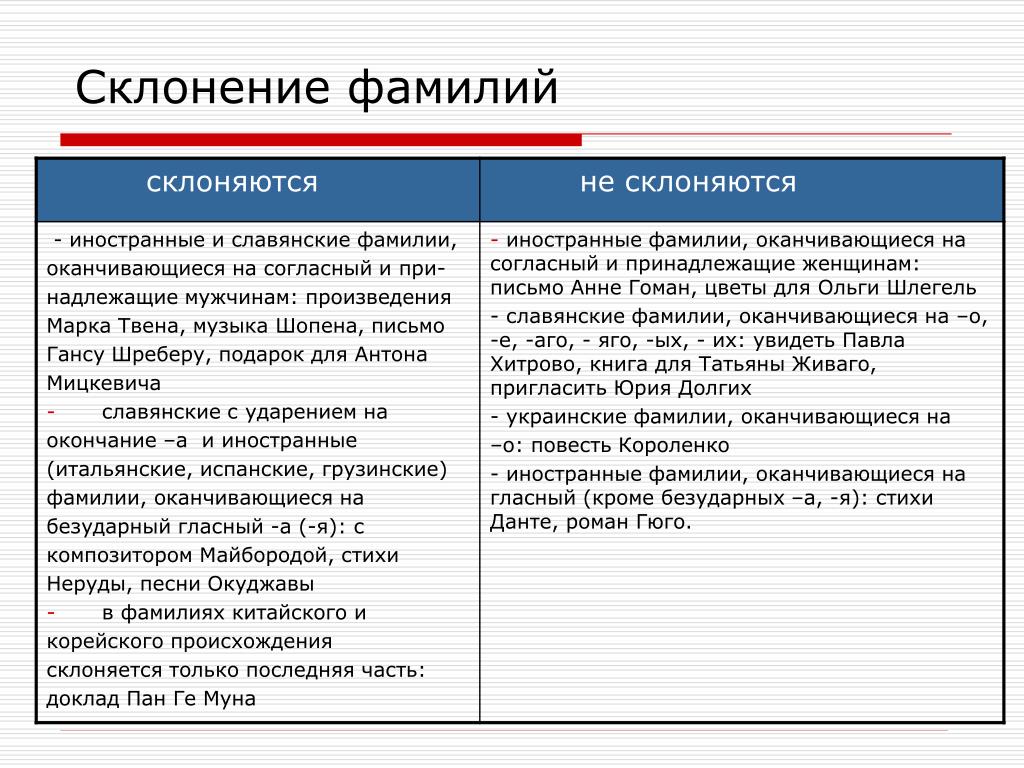 Склонение фамилий

| склоняются | не склоняются |
|---|---|
| - иностранные и славянские фамилии, оканчивающиеся на согласный и принадлежащие мужчинам: произведения Марка Твена, музыка Шопена, письмо Гансу Шреберу, подарок для Антона Мицкевича<br>- славянские с ударением на окончание –а и иностранные (итальянские, испанские, грузинские) фамилии, оканчивающиеся на безударный гласный -а (-я): с композитором Майбородой, стихи Неруды, песни Окуджавы<br>- в фамилиях китайского и корейского происхождения склоняется только последняя часть: доклад Пан Ге Муна | - иностранные фамилии, оканчивающиеся на согласный и принадлежащие женщинам: письмо Анне Гоман, цветы для Ольги Шлегель<br>- славянские фамилии, оканчивающиеся на –о, -е, -аго, - яго, -ых, - их: увидеть Павла Хитрово, книга для Татьяны Живаго, пригласить Юрия Долгих<br>- украинские фамилии, оканчивающиеся на –о: повесть Короленко<br>- иностранные фамилии, оканчивающиеся на гласный (кроме безударных –а, -я): стихи Данте, роман Гюго. |